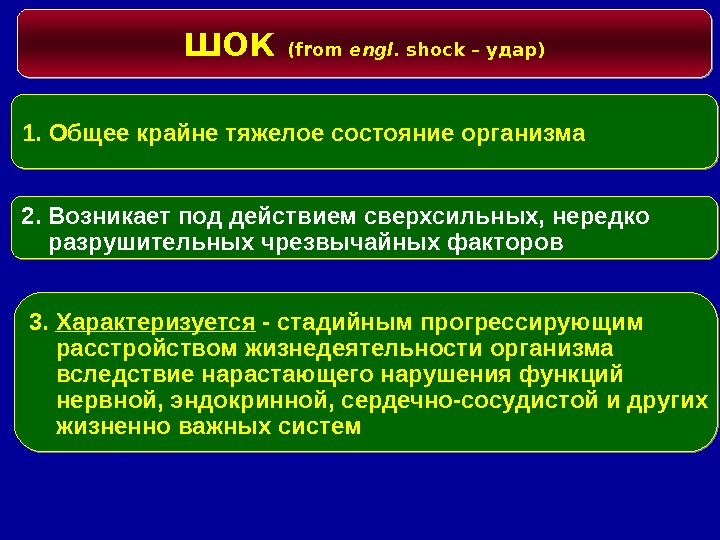 ШОК (from engl. shock – удар)

1. Общее крайне тяжелое состояние организма

2. Возникает под действием сверхсильных, нередко разрушительных чрезвычайных факторов

3. Характеризуется - стадийным прогрессирующим расстройством жизнедеятельности организма вследствие нарастающего нарушения функций нервной, эндокринной, сердечно-сосудистой и других жизненно важных систем